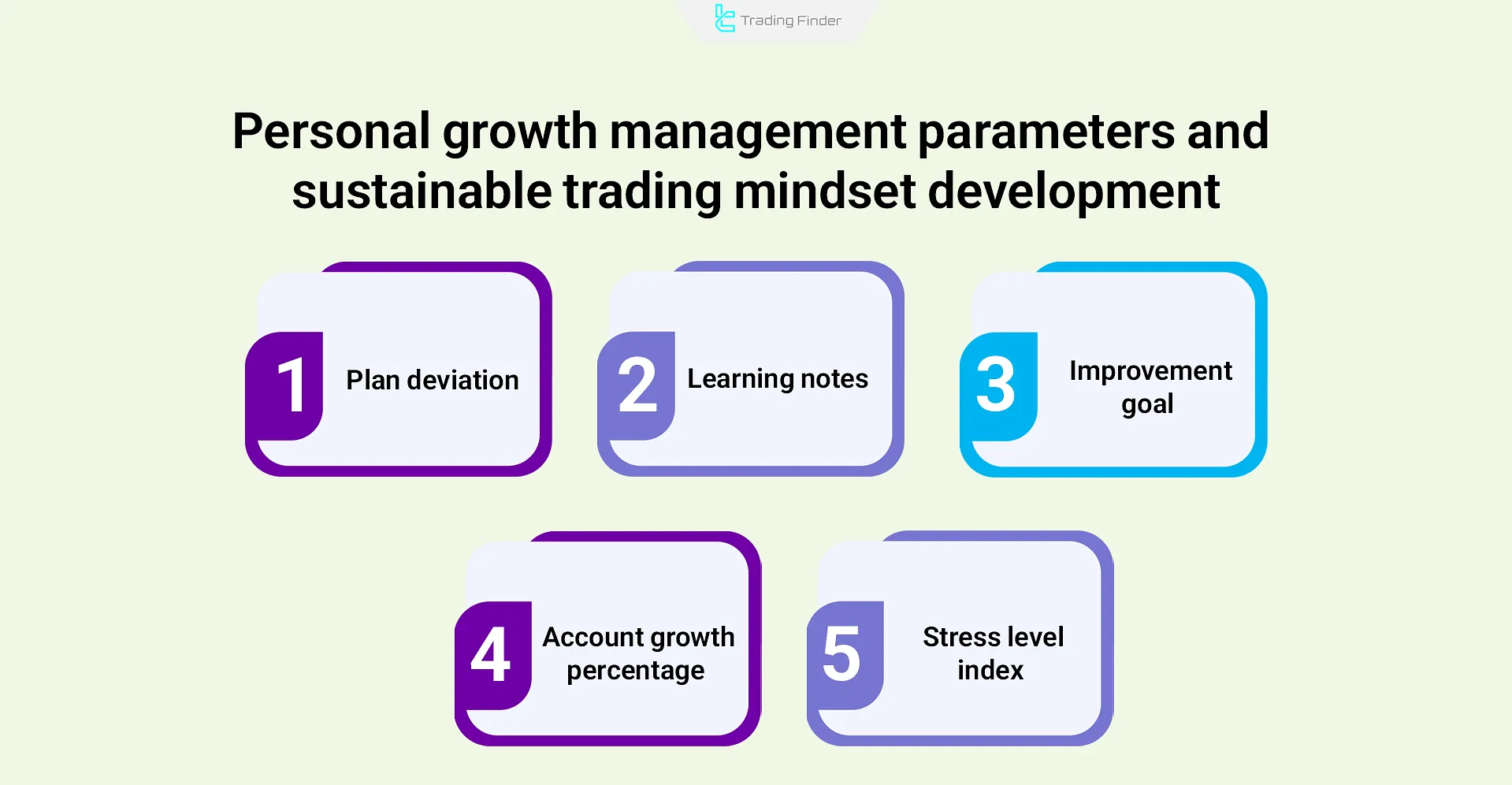 Trading Finder

Personal growth management parameters and sustainable trading mindset development

1 Plan deviation

2 Learning notes

3 Improvement goal

4 Account growth percentage

5 Stress level index